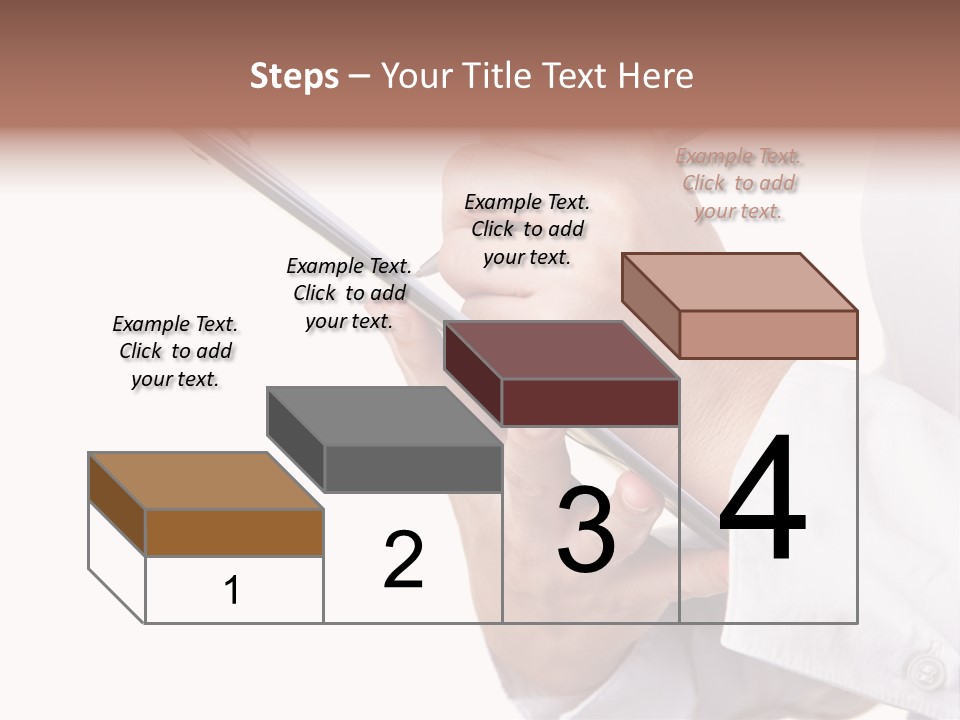 Steps – Your Title Text Here

Example Text.
Click to add
your text.

Example Text.
Click to add
your text.

Example Text.
Click to add
your text.

Example Text.
Click to add
your text.

1

2

3

4